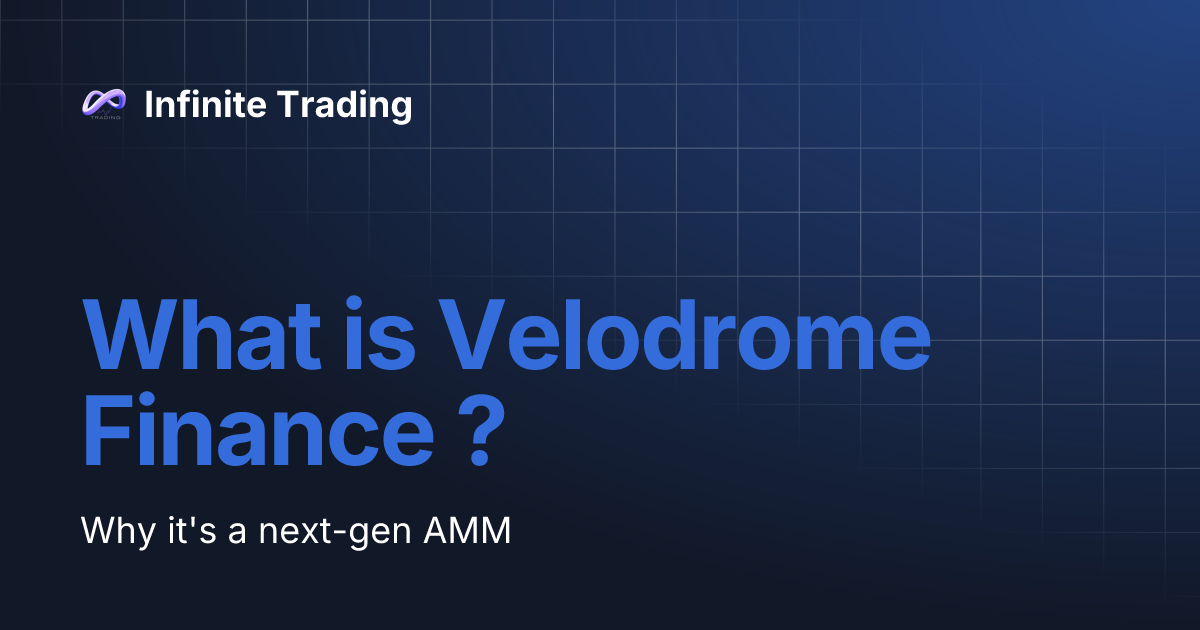 TRADING

Infinite Trading

What is Velodrome Finance ?

Why it's a next-gen AMM